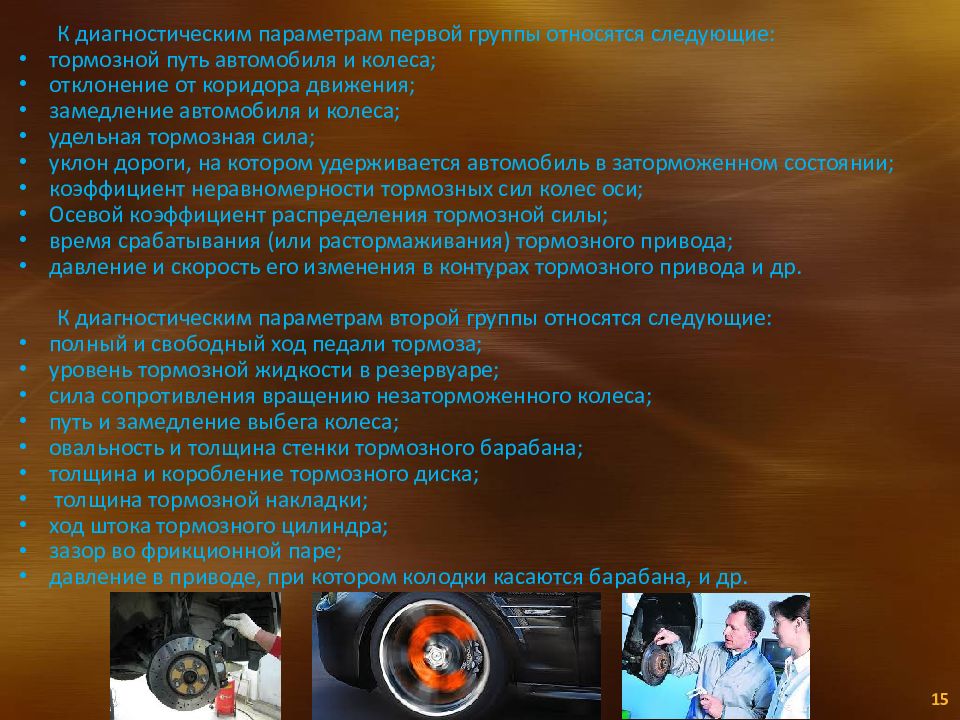 К диагностическим параметрам первой группы относятся следующие:
• тормозной путь автомобиля и колеса;
• отклонение от коридора движения;
• замедление автомобиля и колеса;
• удельная тормозная сила;
• уклон дороги, на котором удерживается автомобиль в заторможенном состоянии;
• коэффициент неравномерности тормозных сил колес оси;
• Осевой коэффициент распределения тормозной силы;
• время срабатывания (или растормаживания) тормозного привода;
• давление и скорость его изменения в контурах тормозного привода и др.

К диагностическим параметрам второй группы относятся следующие:
• полный и свободный ход педали тормоза;
• уровень тормозной жидкости в резервуаре;
• сила сопротивления вращению незаторможенного колеса;
• путь и замедление выбега колеса;
• овальность и толщина стенки тормозного барабана;
• толщина и коробление тормозного диска;
• толщина тормозной накладки;
• ход штока тормозного цилиндра;
• зазор во фрикционной паре;
• давление в приводе, при котором колодки касаются барабана, и др.

15